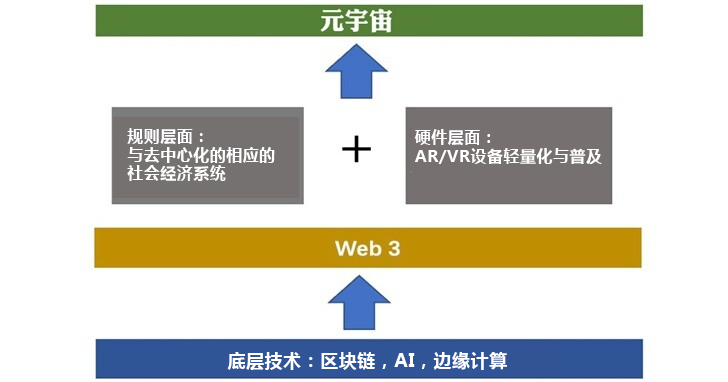 元宇宙

规则层面：
与去中心化的相应的社会经济系统

+

硬件层面：
AR/VR设备轻量化与普及

Web 3

底层技术：区块链，AI，边缘计算